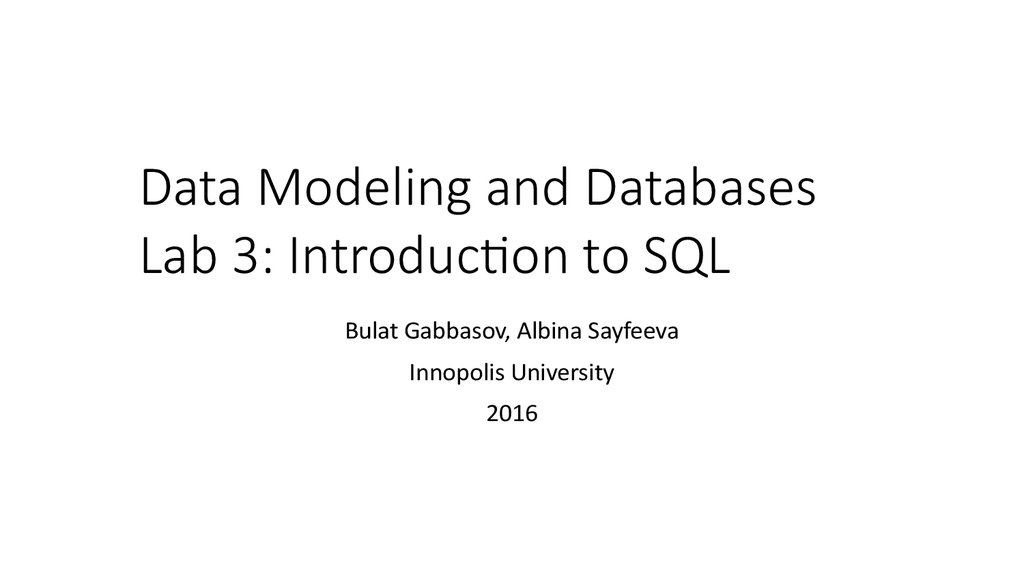 Data Modeling and Databases
Lab 3: Introduction to SQL

Bulat Gabbasov, Albina Sayfeeva

Innopolis University

2016